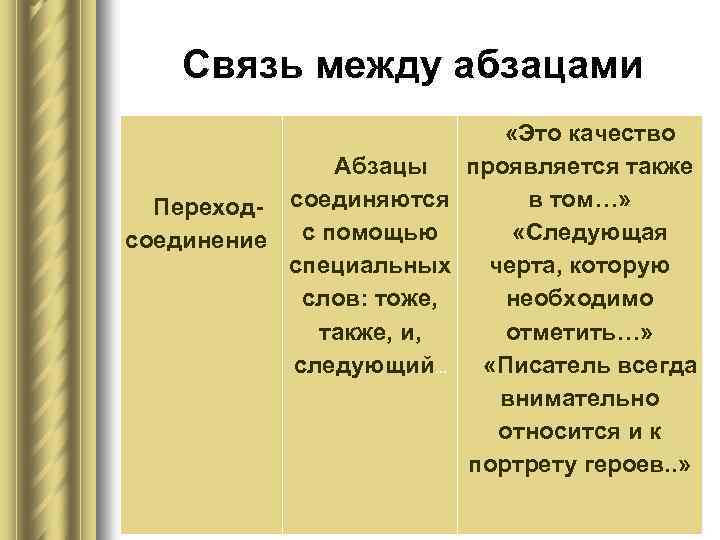 Связь между абзацами

| Переход-соединение | Абзацы соединяются с помощью специальных слов: тоже, также, и, следующий.. | «Это качество проявляется также в том…» «Следующая черта, которую необходимо отметить…» «Писатель всегда внимательно относится и к портрету героев..» |
|---|---|---|